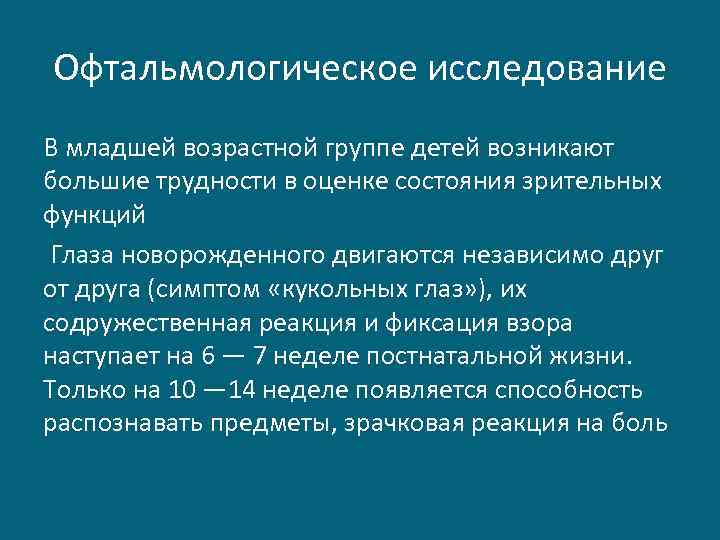 Офтальмологическое исследование

В младшей возрастной группе детей возникают большие трудности в оценке состояния зрительных функций

Глаза новорожденного двигаются независимо друг от друга (симптом «кукольных глаз»), их содружественная реакция и фиксация взора наступает на 6 — 7 неделе постнатальной жизни. Только на 10 —14 неделе появляется способность распознавать предметы, зрачковая реакция на боль